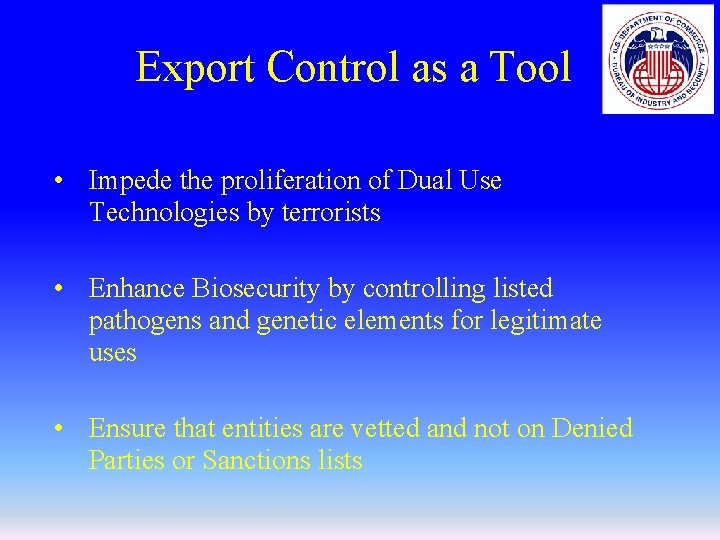 Export Control as a Tool

U.S. DEPARTMENT OF COMMERCE
BUREAU OF INDUSTRY AND SECURITY

• Impede the proliferation of Dual Use Technologies by terrorists

• Enhance Biosecurity by controlling listed pathogens and genetic elements for legitimate uses

• Ensure that entities are vetted and not on Denied Parties or Sanctions lists